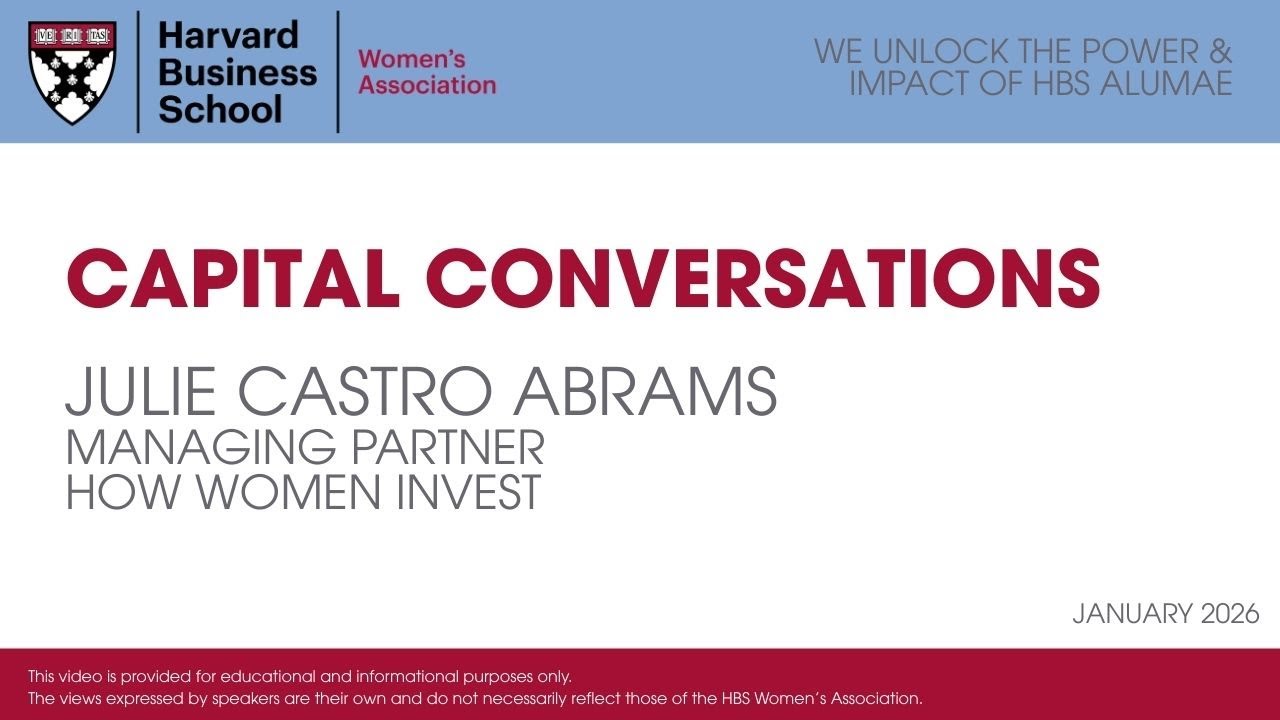 VE RI TAS

Harvard Business School

Women's Association

WE UNLOCK THE POWER & IMPACT OF HBS ALUMAE

CAPITAL CONVERSATIONS

JULIE CASTRO ABRAMS
MANAGING PARTNER
HOW WOMEN INVEST

JANUARY 2026

This video is provided for educational and informational purposes only.
The views expressed by speakers are their own and do not necessarily reflect those of the HBS Women's Association.